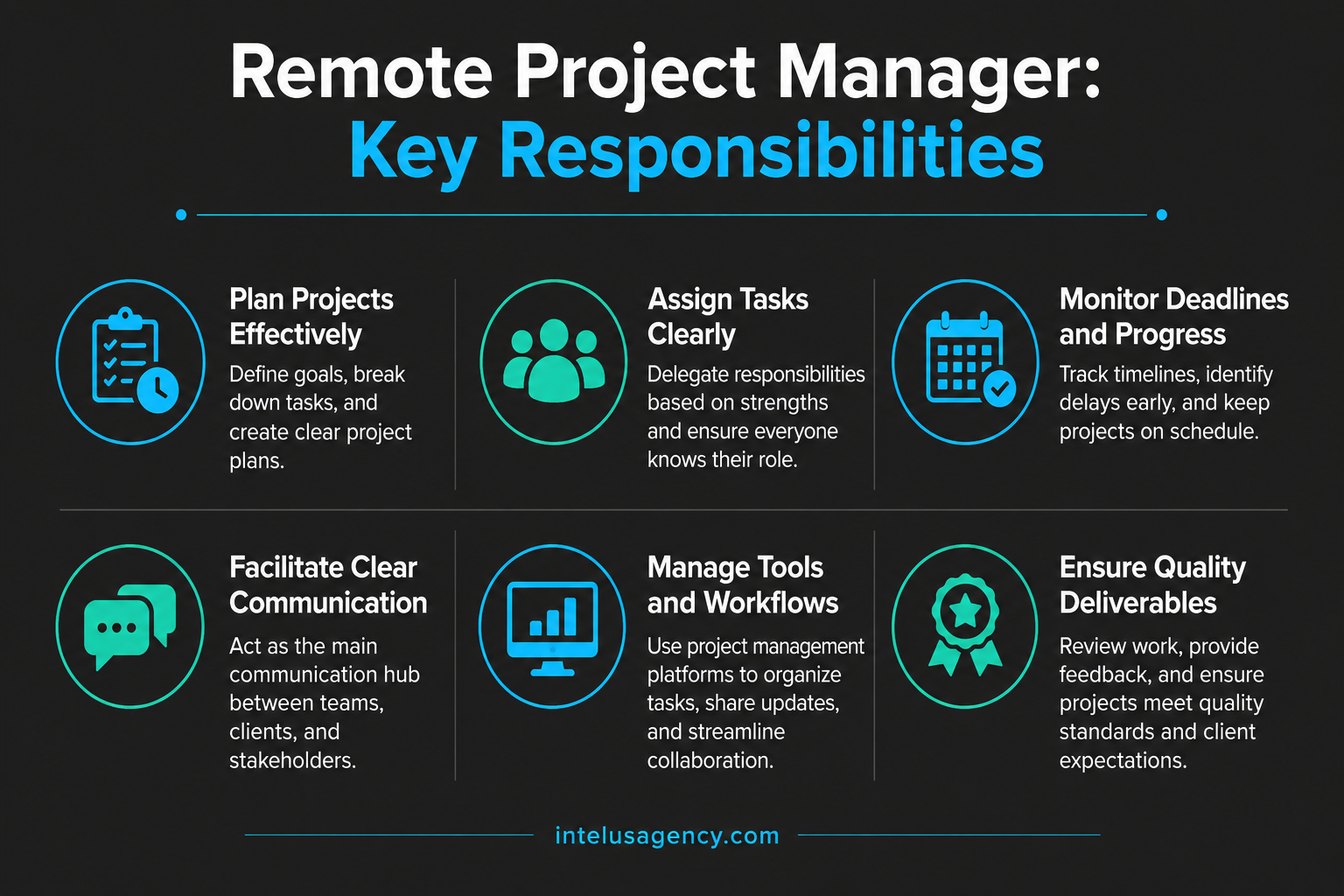 Remote Project Manager:
Key Responsibilities

Plan Projects Effectively
Define goals, break down tasks, and create clear project plans.

Assign Tasks Clearly
Delegate responsibilities based on strengths and ensure everyone knows their role.

Monitor Deadlines and Progress
Track timelines, identify delays early, and keep projects on schedule.

Facilitate Clear Communication
Act as the main communication hub between teams, clients, and stakeholders.

Manage Tools and Workflows
Use project management platforms to organize tasks, share updates, and streamline collaboration.

Ensure Quality Deliverables
Review work, provide feedback, and ensure projects meet quality standards and client expectations.

intelusagency.com